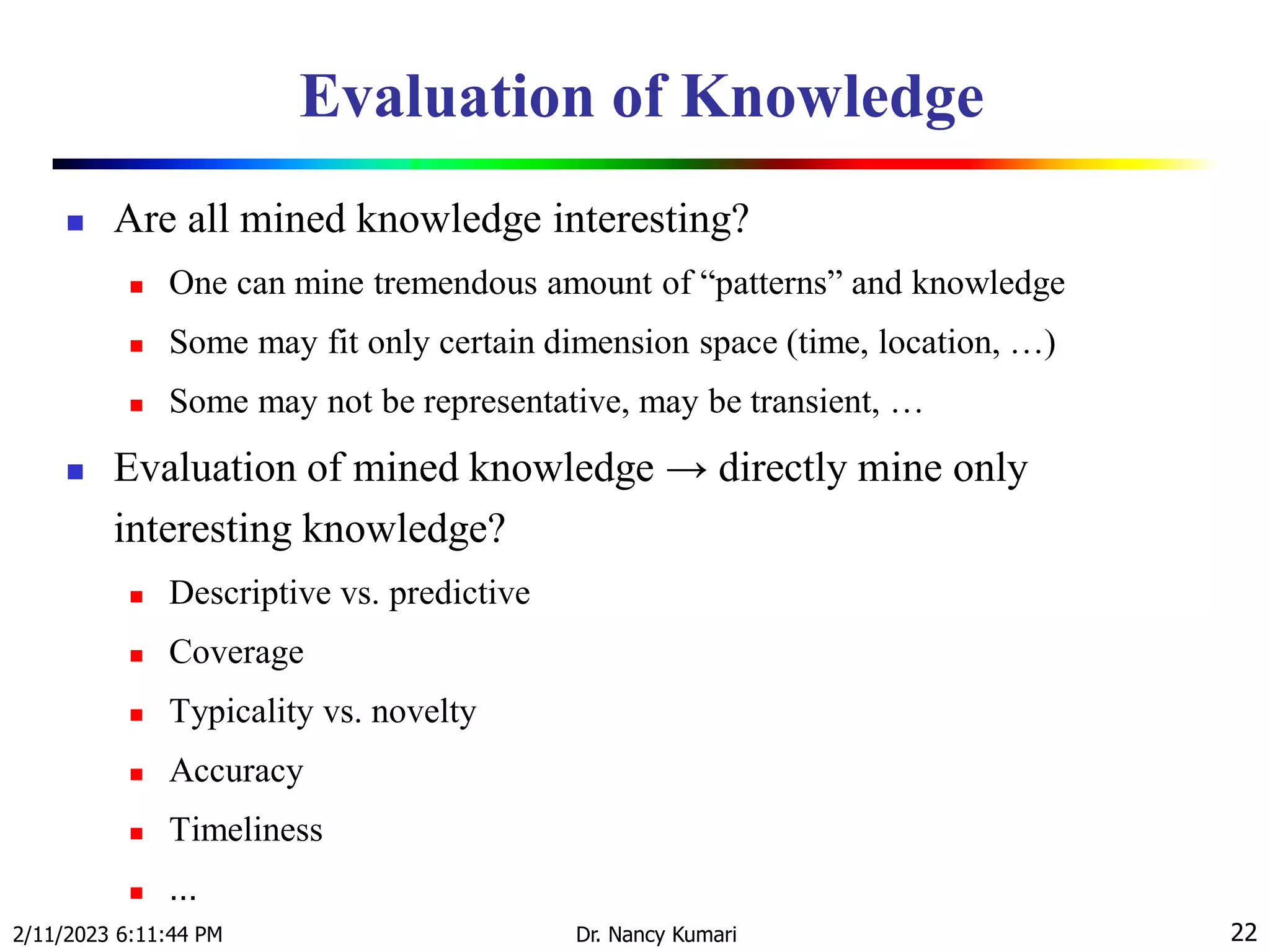 Evaluation of Knowledge

- Are all mined knowledge interesting?
  - One can mine tremendous amount of “patterns” and knowledge
  - Some may fit only certain dimension space (time, location, …)
  - Some may not be representative, may be transient, …
- Evaluation of mined knowledge → directly mine only interesting knowledge?
  - Descriptive vs. predictive
  - Coverage
  - Typicality vs. novelty
  - Accuracy
  - Timeliness
  - …

2/11/2023 6:11:44 PM Dr. Nancy Kumari 22